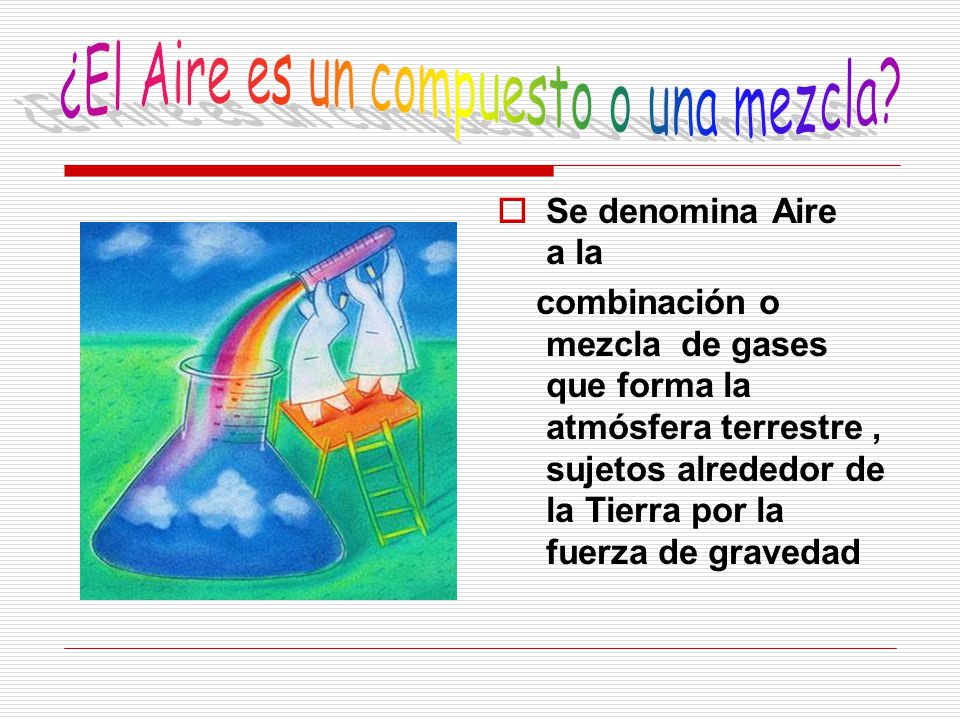 ¿El Aire es un compuesto o una mezcla?

Se denomina Aire a la combinación o mezcla de gases que forma la atmósfera terrestre , sujetos alrededor de la Tierra por la fuerza de gravedad